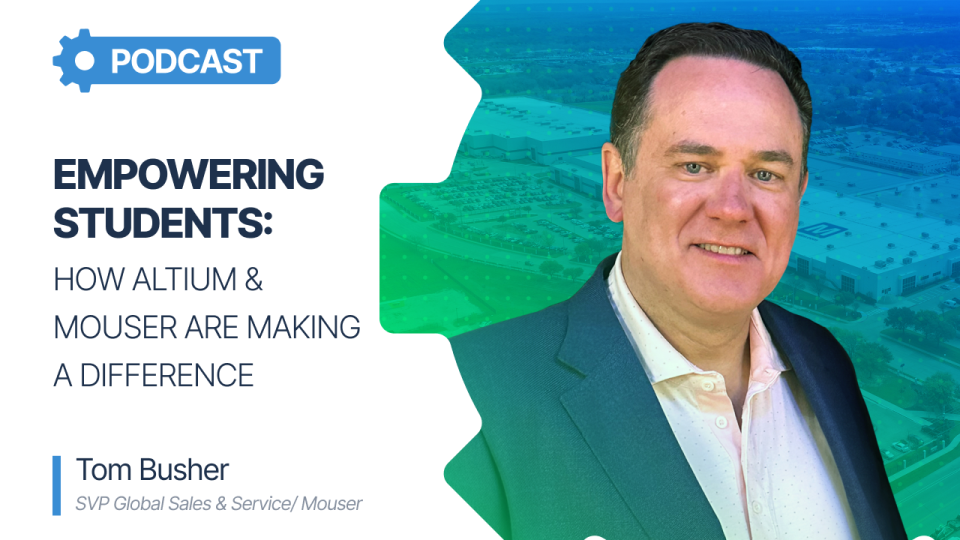 PODCAST

EMPOWERING STUDENTS:
HOW ALTIUM & MOUSER ARE MAKING A DIFFERENCE

Tom Busher
SVP Global Sales & Service/ Mouser